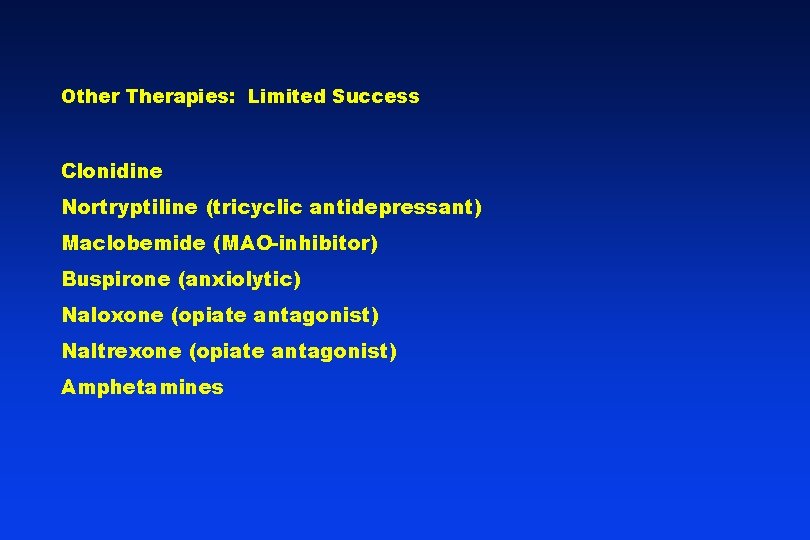 Other Therapies: Limited Success

Clonidine
Nortryptiline (tricyclic antidepressant)
Maclobemide (MAO-inhibitor)
Buspirone (anxiolytic)
Naloxone (opiate antagonist)
Naltrexone (opiate antagonist)
Amphetamines